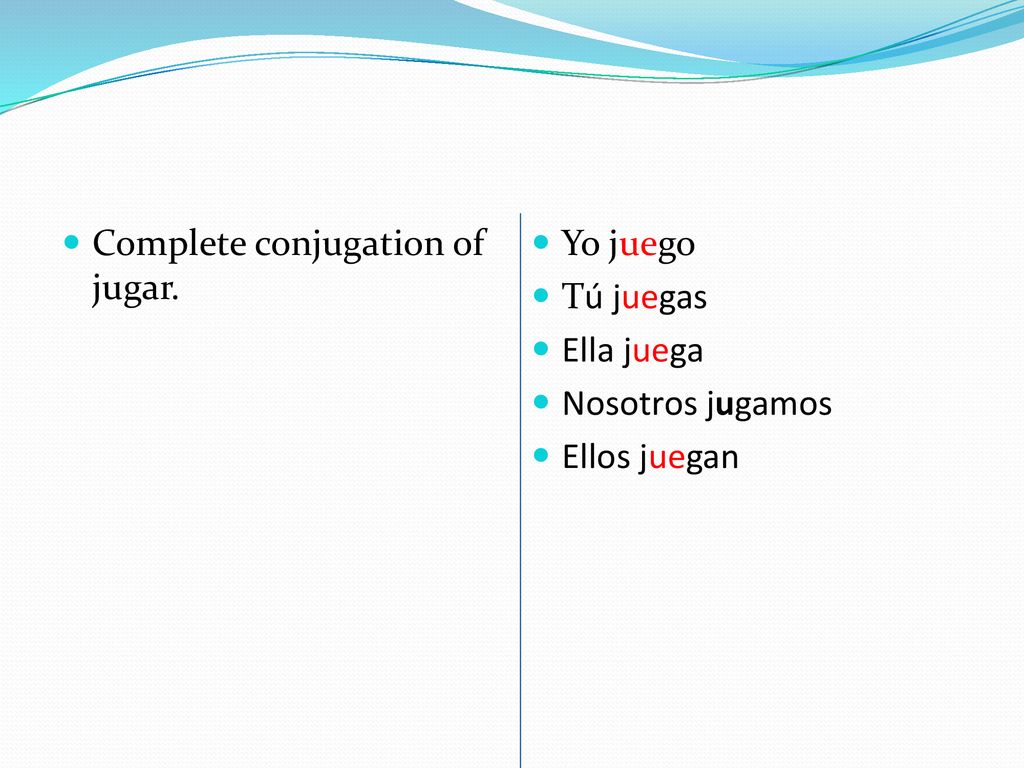 Complete conjugation of jugar.

Yo juego
Tú juegas
Ella juega
Nosotros jugamos
Ellos juegan